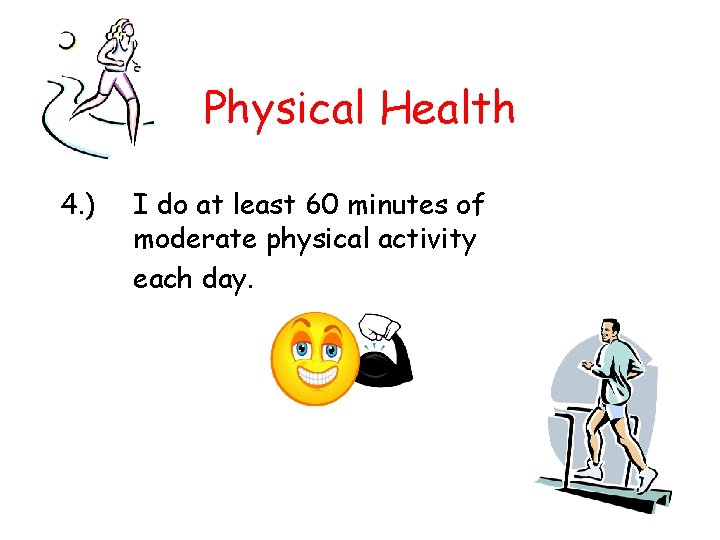 Physical Health

4.) I do at least 60 minutes of moderate physical activity each day.